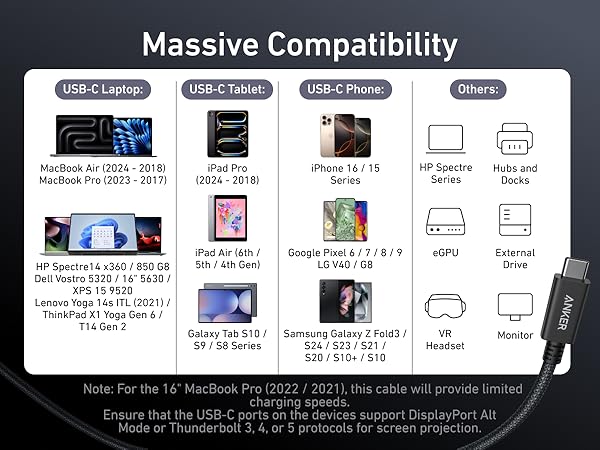 Massive Compatibility

USB-C Laptop:

MacBook Air (2024 - 2018)
MacBook Pro (2023 - 2017)

HP Spectre14 x360 / 850 G8
Dell Vostro 5320 / 16" 5630 / XPS 15 9520
Lenovo Yoga 14s ITL (2021) / ThinkPad X1 Yoga Gen 6 / T14 Gen 2

USB-C Tablet:

iPad Pro (2024 - 2018)

iPad Air (6th / 5th / 4th Gen)

Galaxy Tab S10 / S9 / S8 Series

USB-C Phone:

iPhone 16 / 15 Series

Google Pixel 6 / 7 / 8 / 9
LG V40 / G8

Samsung Galaxy Z Fold3 / S24 / S23 / S21 / S20 / S10+ / S10

Others:

HP Spectre Series

Hubs and Docks

eGPU

External Drive

VR Headset

Monitor

ANKER

Note: For the 16" MacBook Pro (2022 / 2021), this cable will provide limited charging speeds.
Ensure that the USB-C ports on the devices support DisplayPort Alt Mode or Thunderbolt 3, 4, or 5 protocols for screen projection.